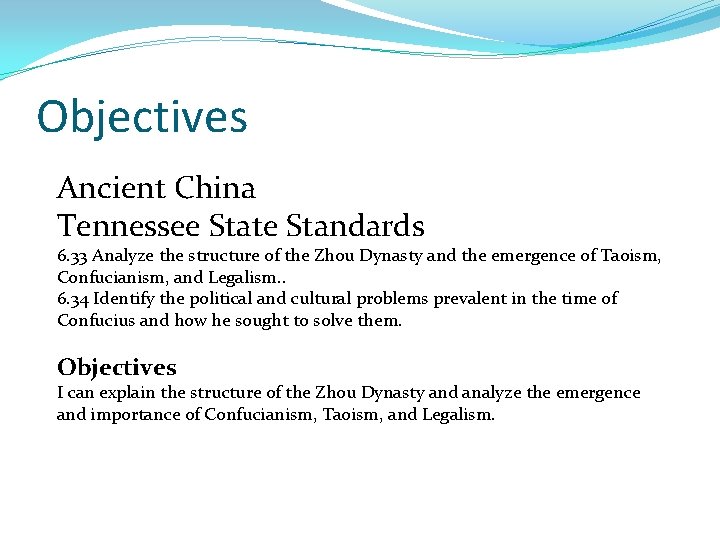 Objectives

Ancient China
Tennessee State Standards
6.33 Analyze the structure of the Zhou Dynasty and the emergence of Taoism, Confucianism, and Legalism..
6.34 Identify the political and cultural problems prevalent in the time of Confucius and how he sought to solve them.

Objectives
I can explain the structure of the Zhou Dynasty and analyze the emergence and importance of Confucianism, Taoism, and Legalism.